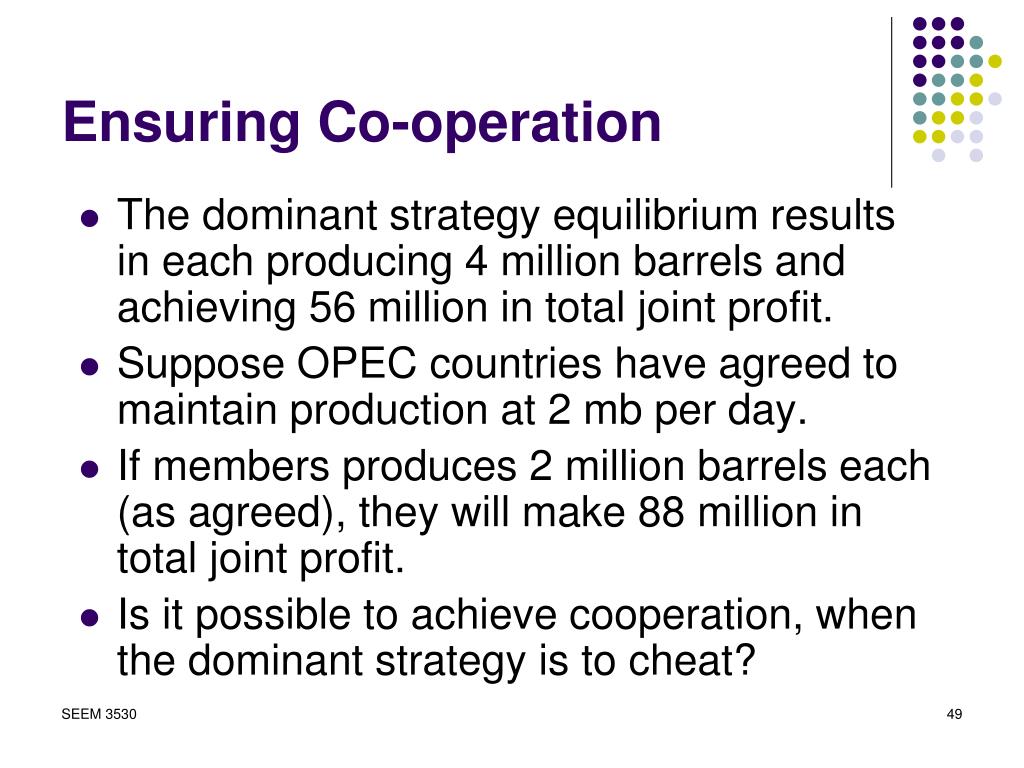 Ensuring Co-operation

- The dominant strategy equilibrium results in each producing 4 million barrels and achieving 56 million in total joint profit.
- Suppose OPEC countries have agreed to maintain production at 2 mb per day.
- If members produces 2 million barrels each (as agreed), they will make 88 million in total joint profit.
- Is it possible to achieve cooperation, when the dominant strategy is to cheat?

SEEM 3530

49